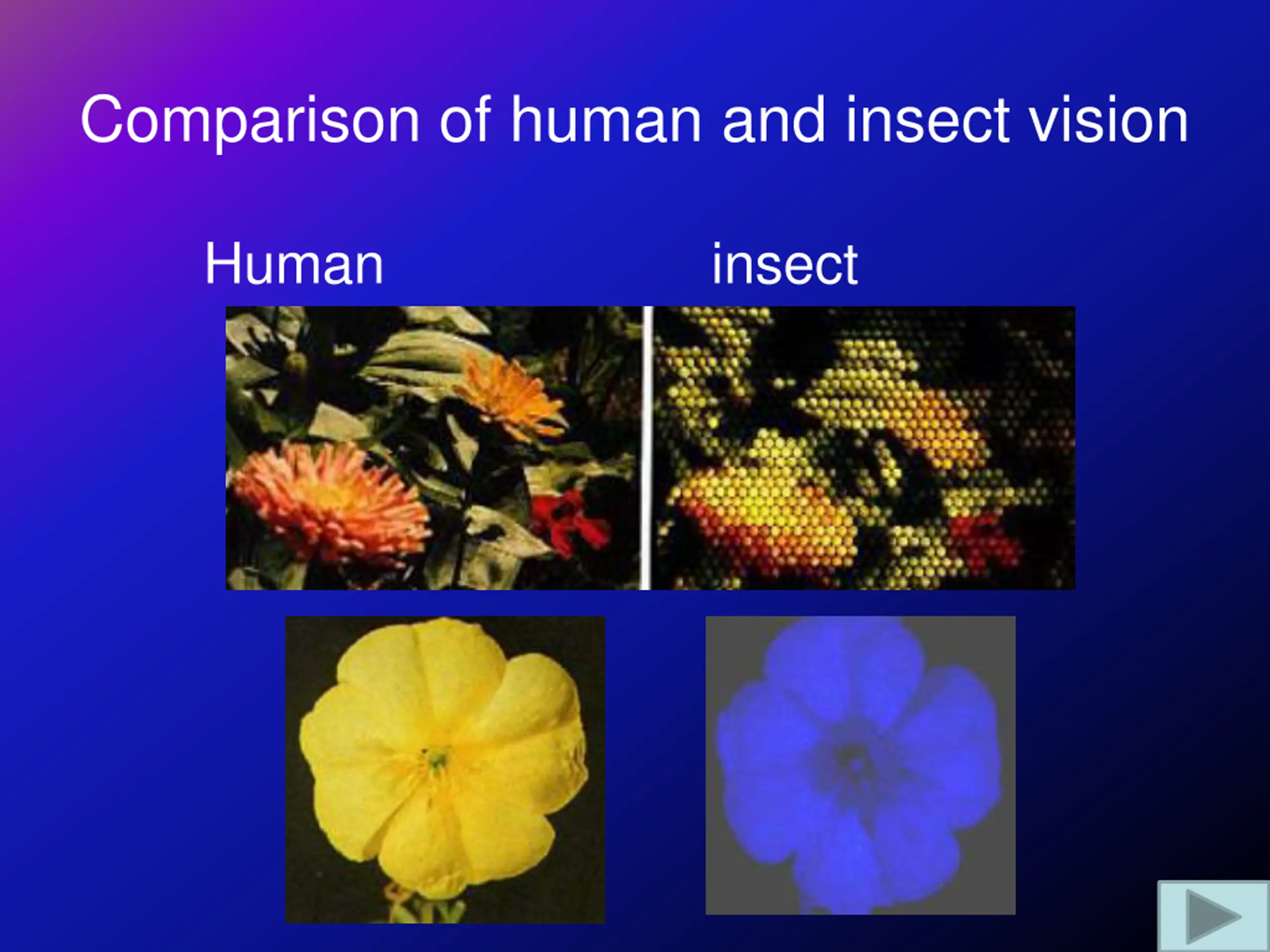 Comparison of human and insect vision

Human

insect